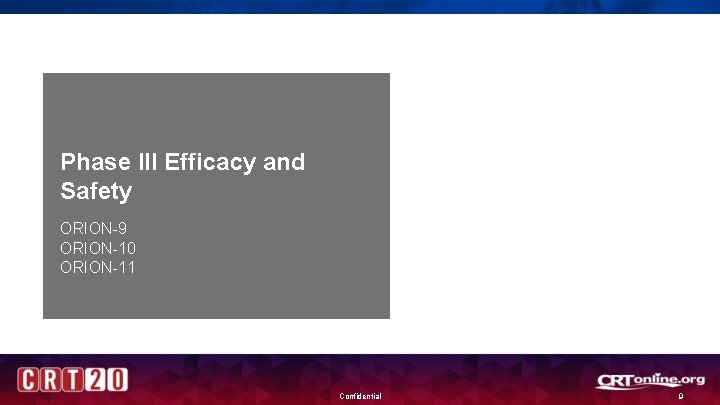 Phase III Efficacy and Safety

ORION-9
ORION-10
ORION-11

CRT20

Confidential

CRTonline.org

9